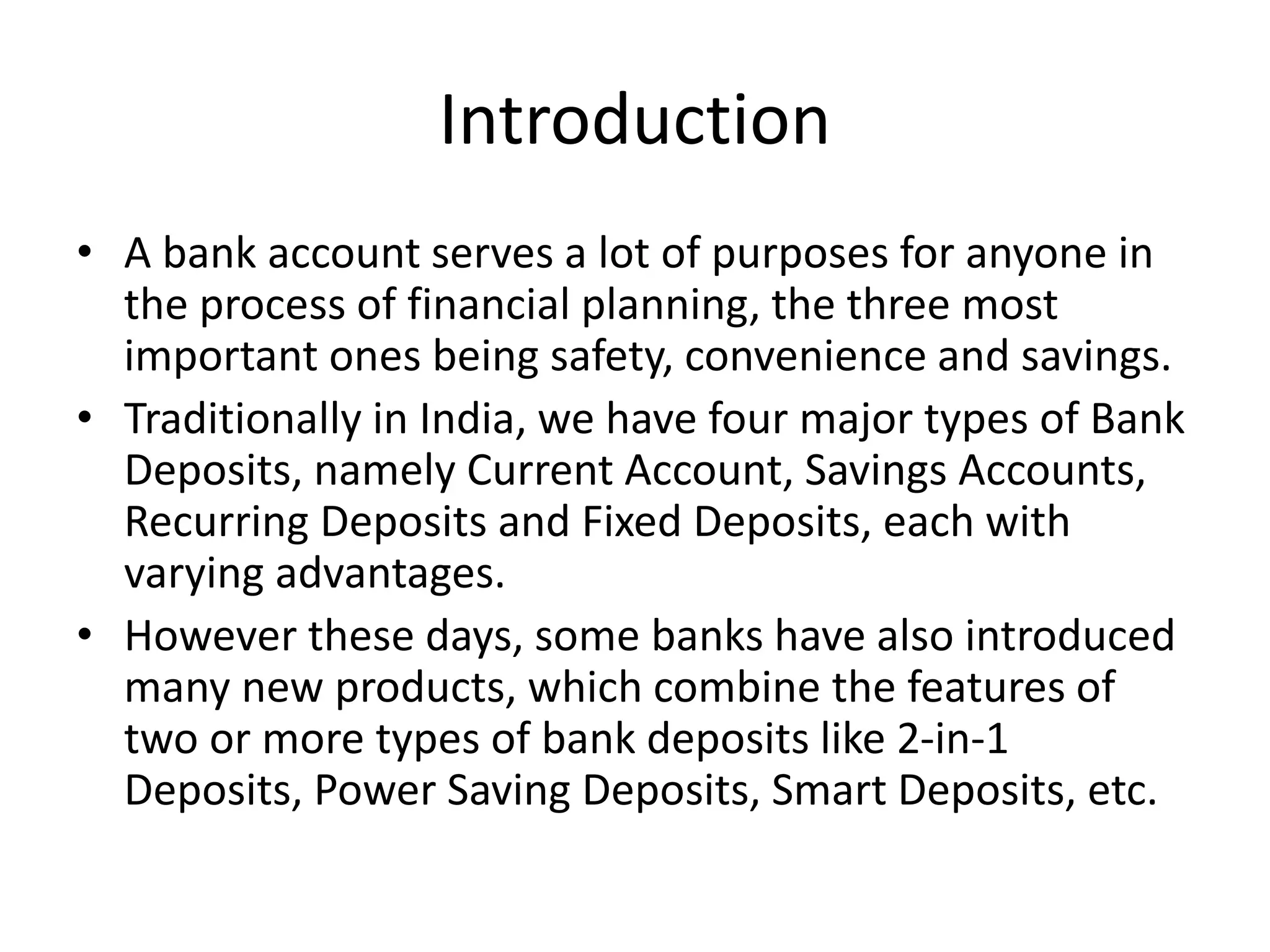 Introduction

• A bank account serves a lot of purposes for anyone in the process of financial planning, the three most important ones being safety, convenience and savings.
• Traditionally in India, we have four major types of Bank Deposits, namely Current Account, Savings Accounts, Recurring Deposits and Fixed Deposits, each with varying advantages.
• However these days, some banks have also introduced many new products, which combine the features of two or more types of bank deposits like 2-in-1 Deposits, Power Saving Deposits, Smart Deposits, etc.